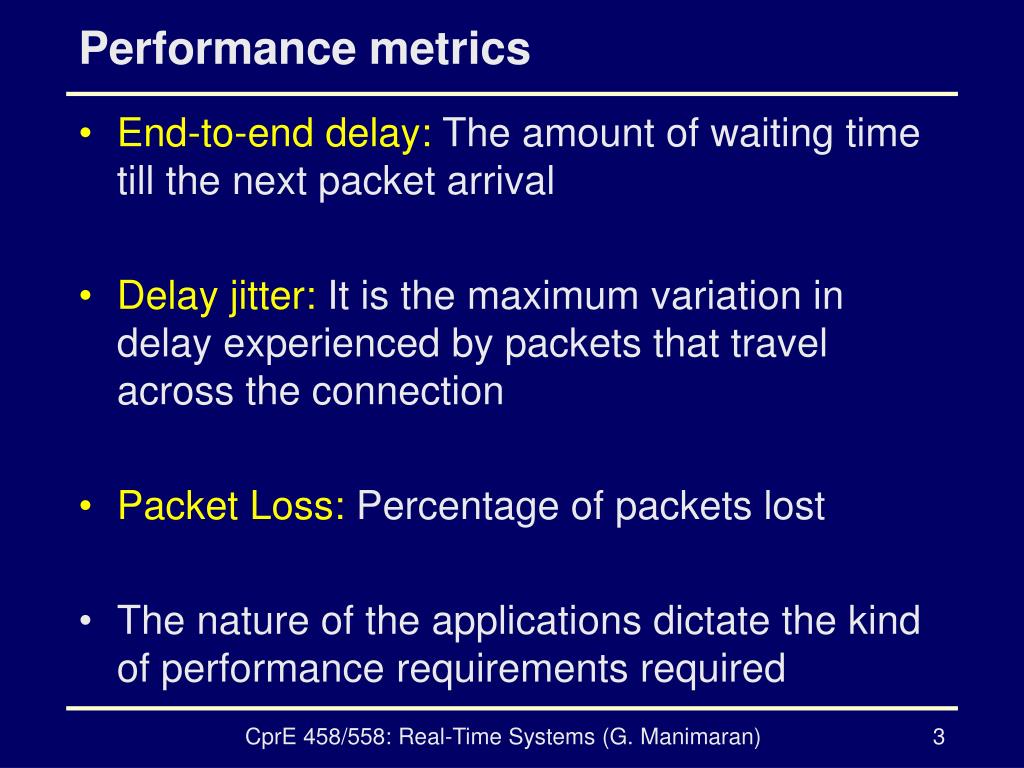 Performance metrics

• End-to-end delay: The amount of waiting time till the next packet arrival

• Delay jitter: It is the maximum variation in delay experienced by packets that travel across the connection

• Packet Loss: Percentage of packets lost

• The nature of the applications dictate the kind of performance requirements required

CprE 458/558: Real-Time Systems (G. Manimaran) 3